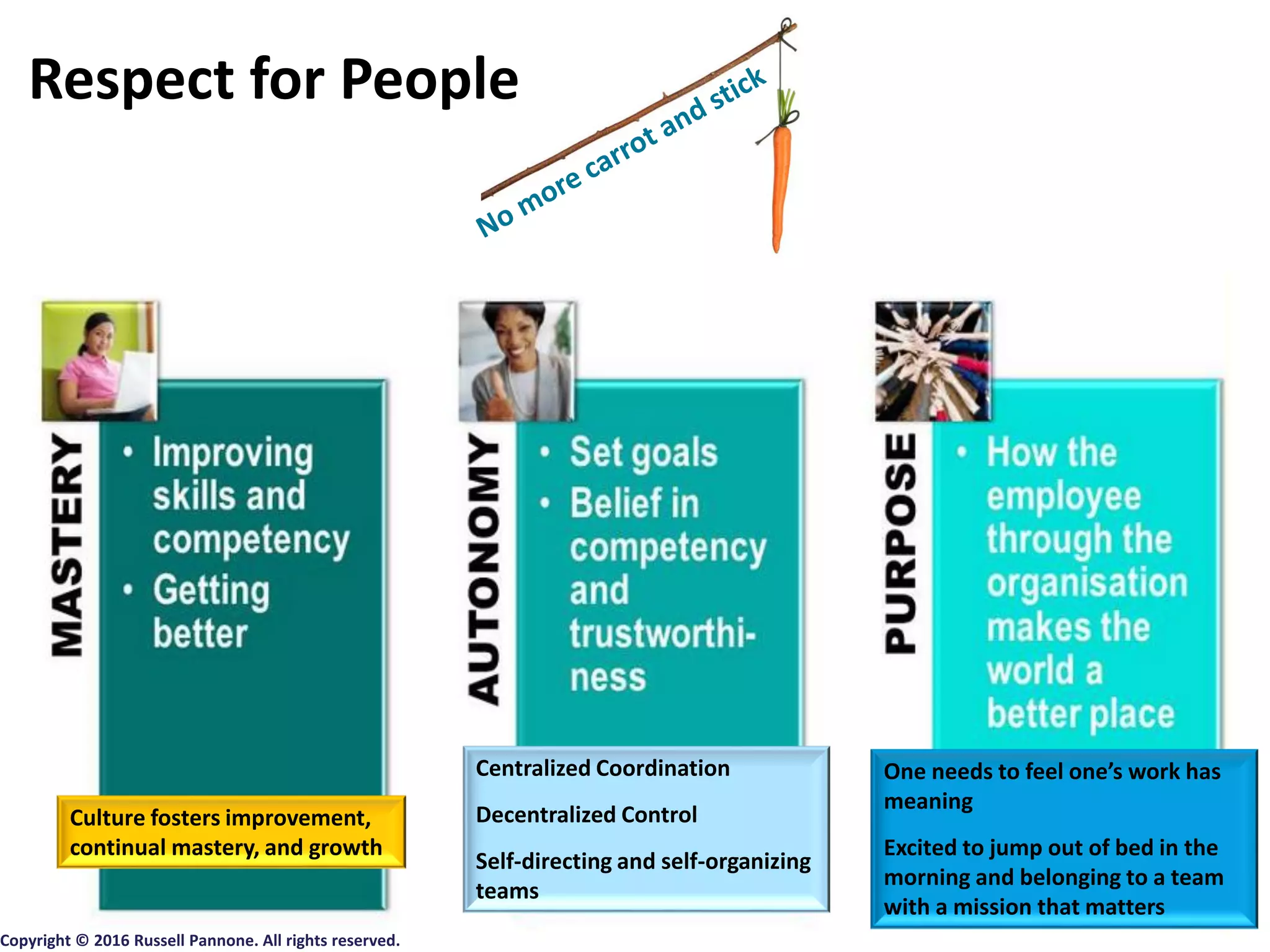 Respect for People

No more carrot and stick

MASTERY

• Improving skills and competency
• Getting better

Culture fosters improvement, continual mastery, and growth

AUTONOMY

• Set goals
• Belief in competency and trustworthiness

Centralized Coordination

Decentralized Control

Self-directing and self-organizing teams

PURPOSE

• How the employee through the organisation makes the world a better place

One needs to feel one's work has meaning

Excited to jump out of bed in the morning and belonging to a team with a mission that matters

Copyright © 2016 Russell Pannone. All rights reserved.